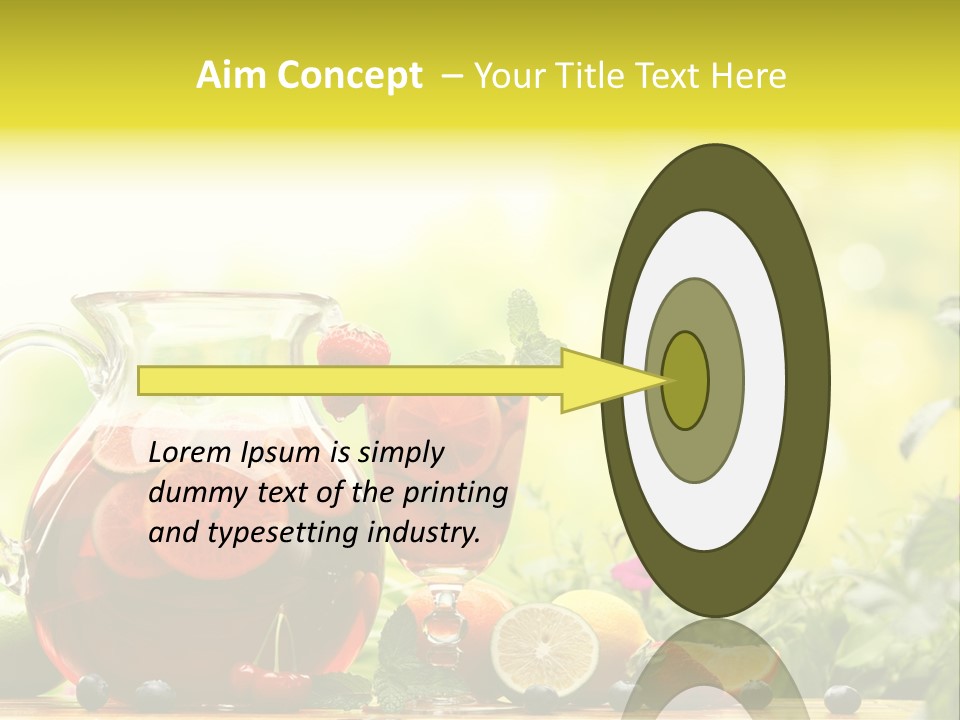 Aim Concept – Your Title Text Here

Lorem Ipsum is simply dummy text of the printing and typesetting industry.